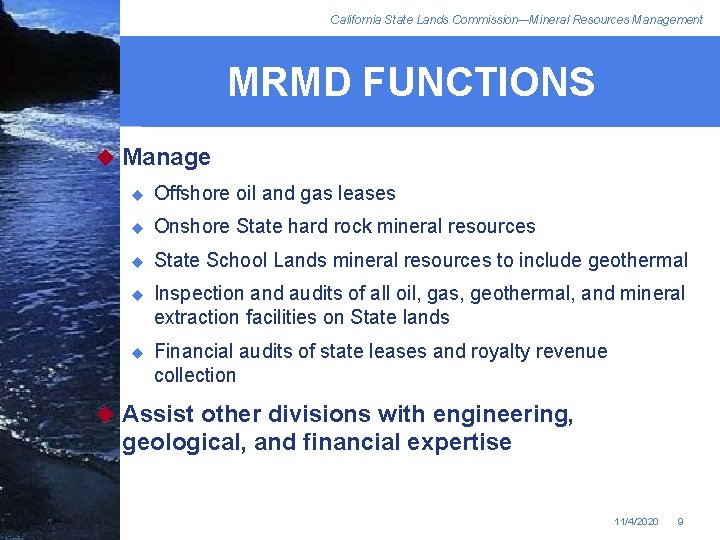 California State Lands Commission—Mineral Resources Management

MRMD FUNCTIONS

Manage

Offshore oil and gas leases

Onshore State hard rock mineral resources

State School Lands mineral resources to include geothermal

Inspection and audits of all oil, gas, geothermal, and mineral extraction facilities on State lands

Financial audits of state leases and royalty revenue collection

Assist other divisions with engineering, geological, and financial expertise

11/4/2020 9